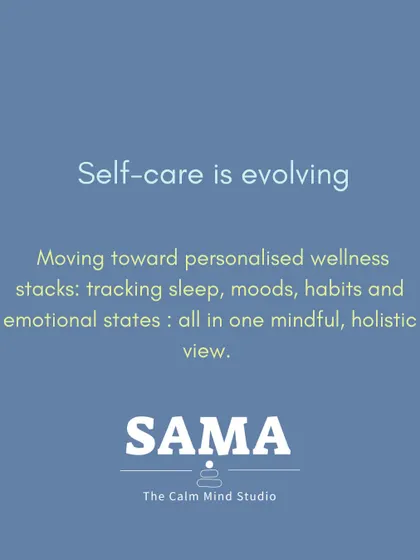 Self-care is evolving

Moving toward personalised wellness stacks: tracking sleep, moods, habits and emotional states : all in one mindful, holistic view.

SAMA

The Calm Mind Studio